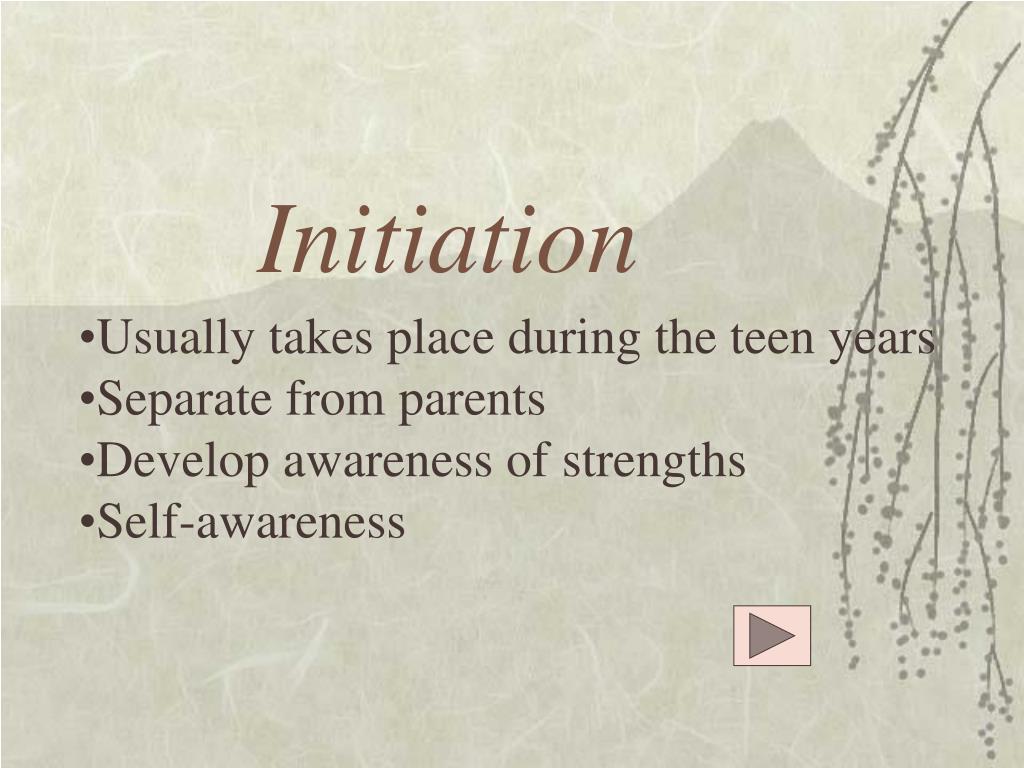 Initiation

•Usually takes place during the teen years
•Separate from parents
•Develop awareness of strengths
•Self-awareness